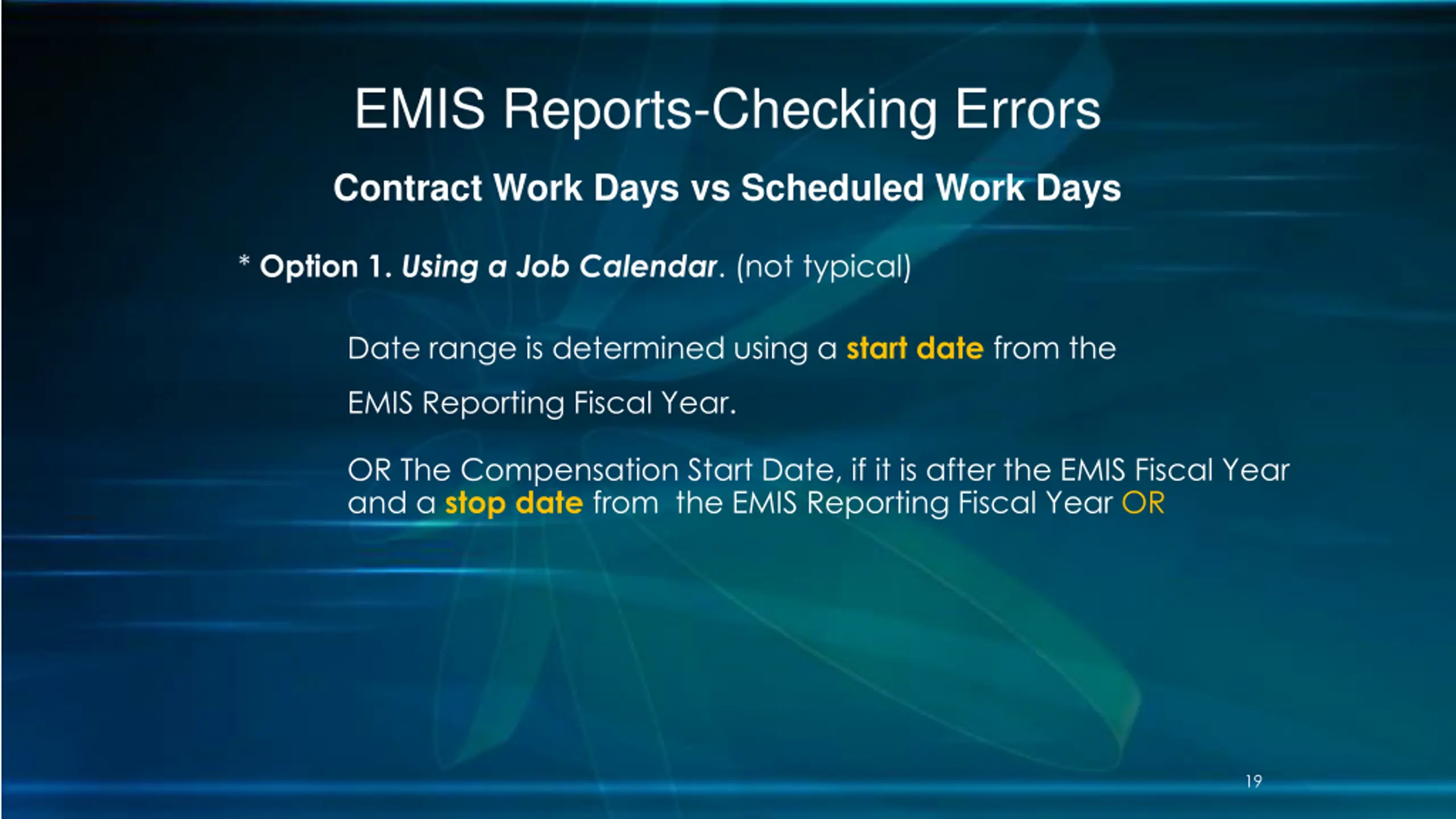 EMIS Reports-Checking Errors

Contract Work Days vs Scheduled Work Days

* Option 1. Using a Job Calendar. (not typical)

Date range is determined using a start date from the EMIS Reporting Fiscal Year.

OR The Compensation Start Date, if it is after the EMIS Fiscal Year and a stop date from the EMIS Reporting Fiscal Year OR

19